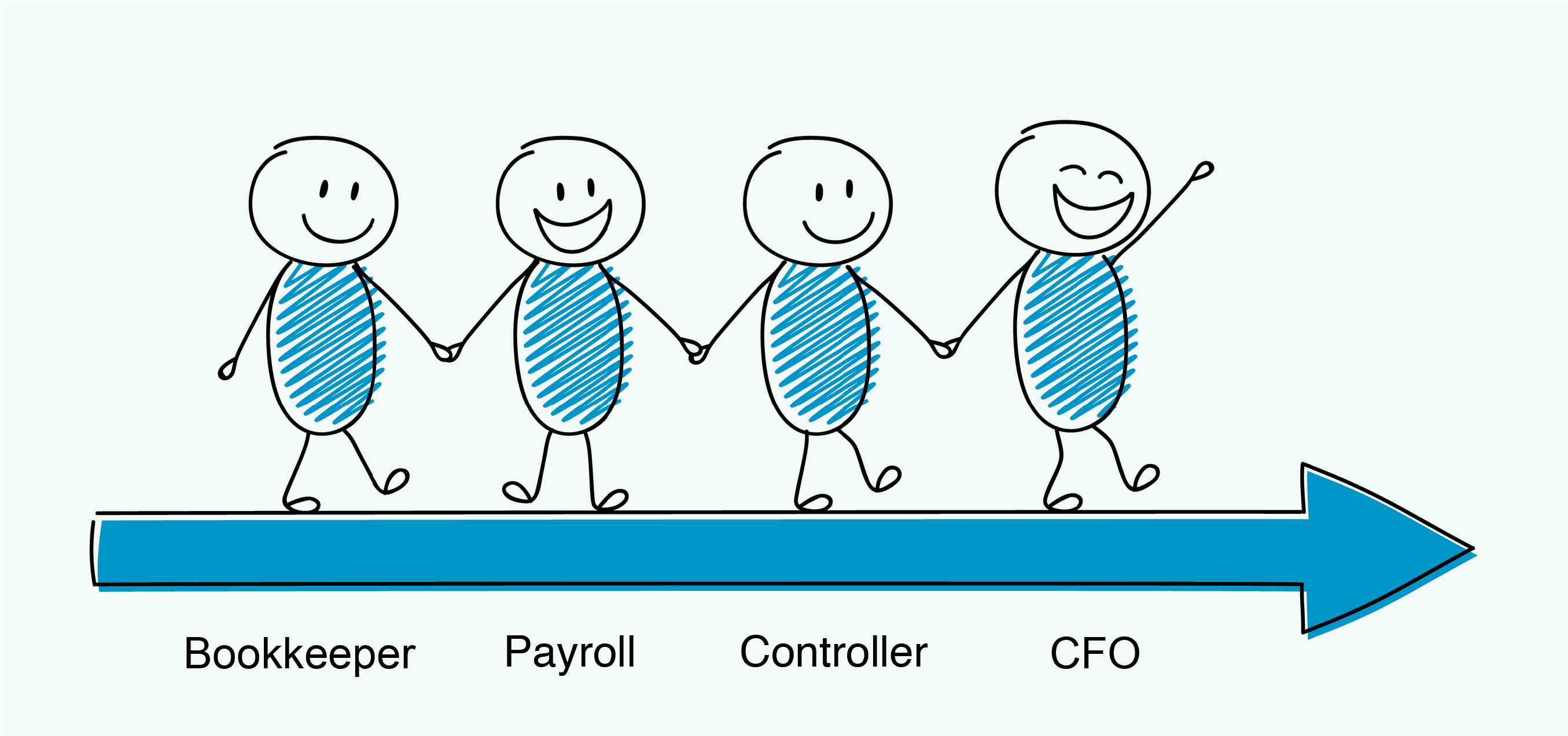 Bookkeeper Payroll Controller CFO